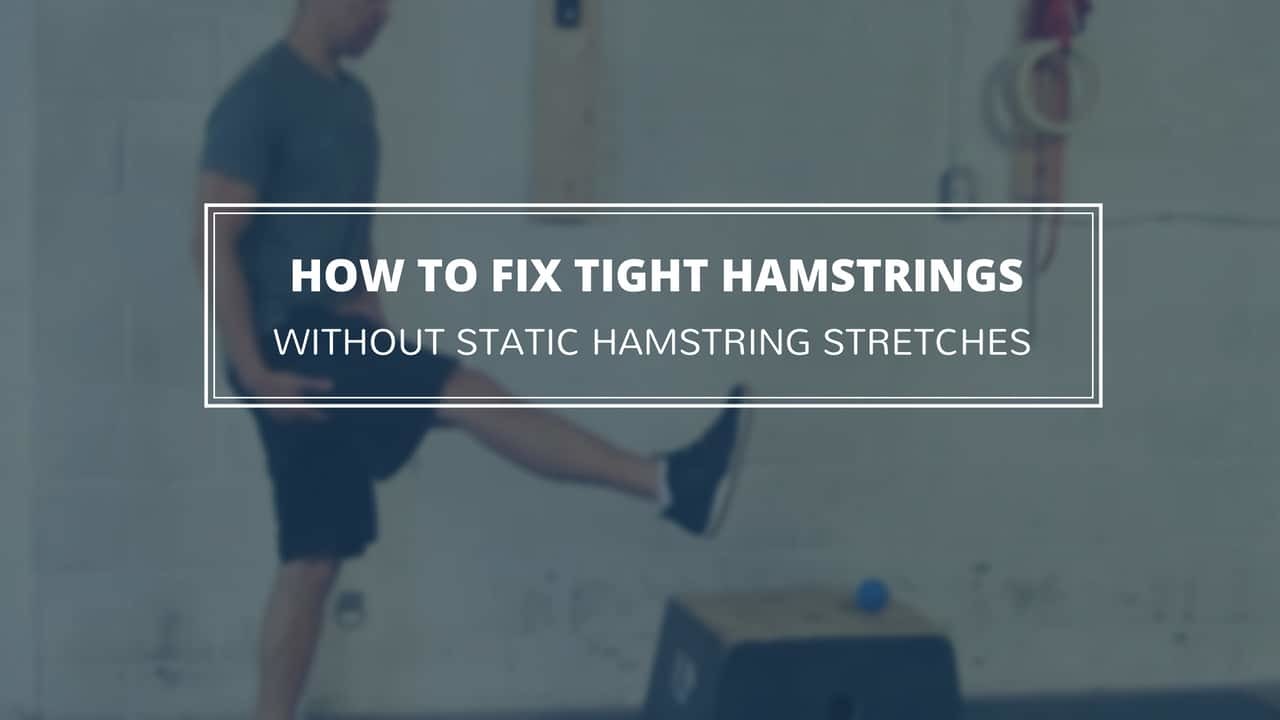 HOW TO FIX TIGHT HAMSTRINGS
WITHOUT STATIC HAMSTRING STRETCHES